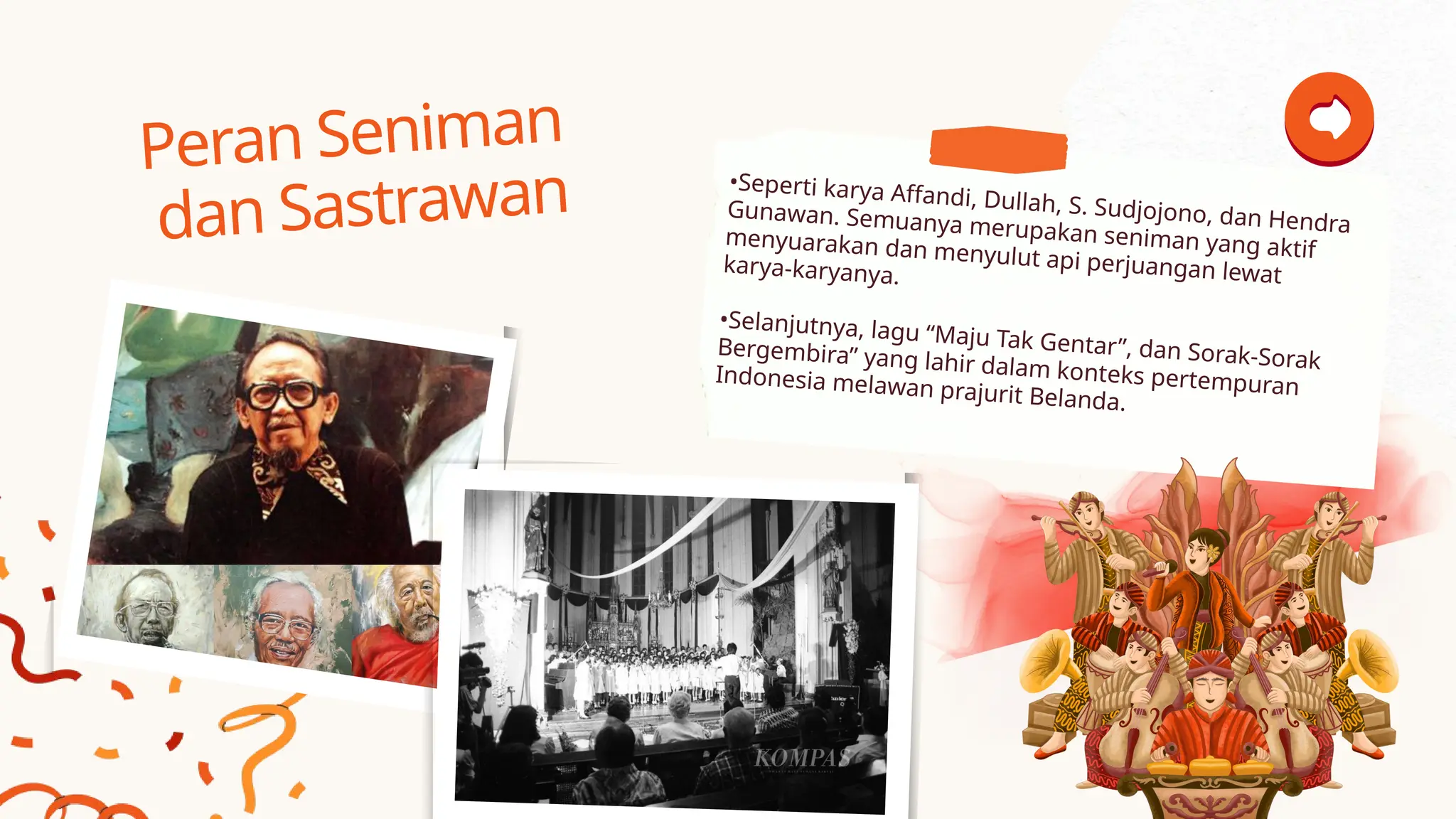 Peran Seniman dan Sastrawan

•Seperti karya Affandi, Dullah, S. Sudjojono, dan Hendra Gunawan. Semuanya merupakan seniman yang aktif menyuarakan dan menyulut api perjuangan lewat karya-karyanya.

•Selanjutnya, lagu “Maju Tak Gentar”, dan Sorak-Sorak Bergembira” yang lahir dalam konteks pertempuran Indonesia melawan prajurit Belanda.

KOMPAS